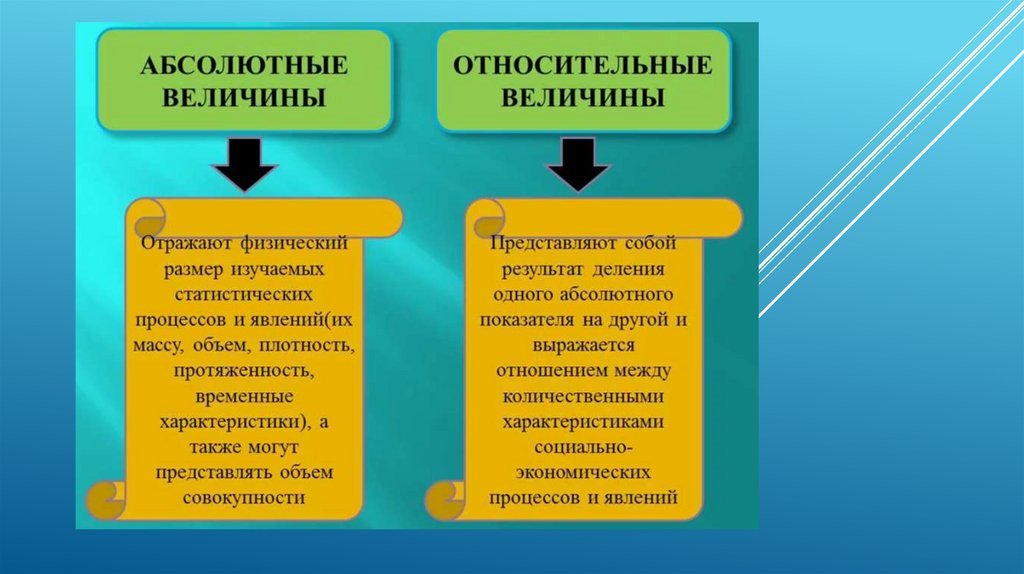 АБСОЛЮТНЫЕ ВЕЛИЧИНЫ

Отражают физический размер изучаемых статистических процессов и явлений(их массу, объем, плотность, протяженность, временные характеристики), а также могут представлять объем совокупности

ОТНОСИТЕЛЬНЫЕ ВЕЛИЧИНЫ

Представляют собой результат деления одного абсолютного показателя на другой и выражается отношением между количественными характеристиками социально-экономических процессов и явлений